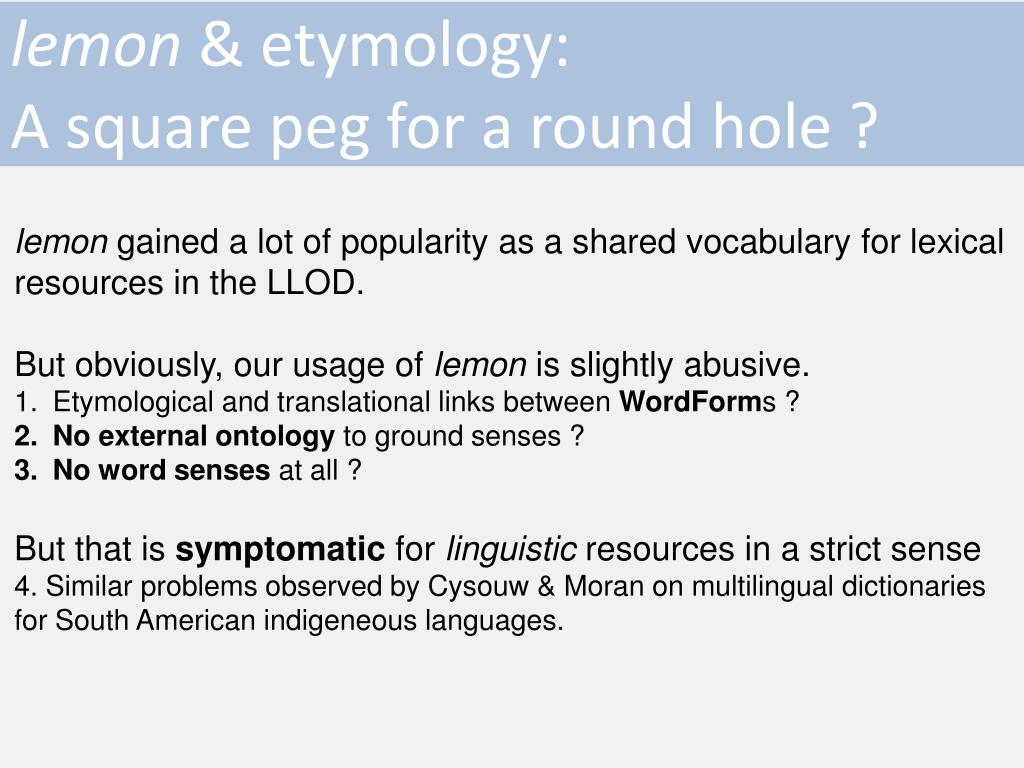 lemon & etymology:
A square peg for a round hole ?

lemon gained a lot of popularity as a shared vocabulary for lexical resources in the LLOD.

But obviously, our usage of lemon is slightly abusive.
1. Etymological and translational links between WordForms ?
2. No external ontology to ground senses ?
3. No word senses at all ?

But that is symptomatic for linguistic resources in a strict sense
4. Similar problems observed by Cysouw & Moran on multilingual dictionaries for South American indigeneous languages.